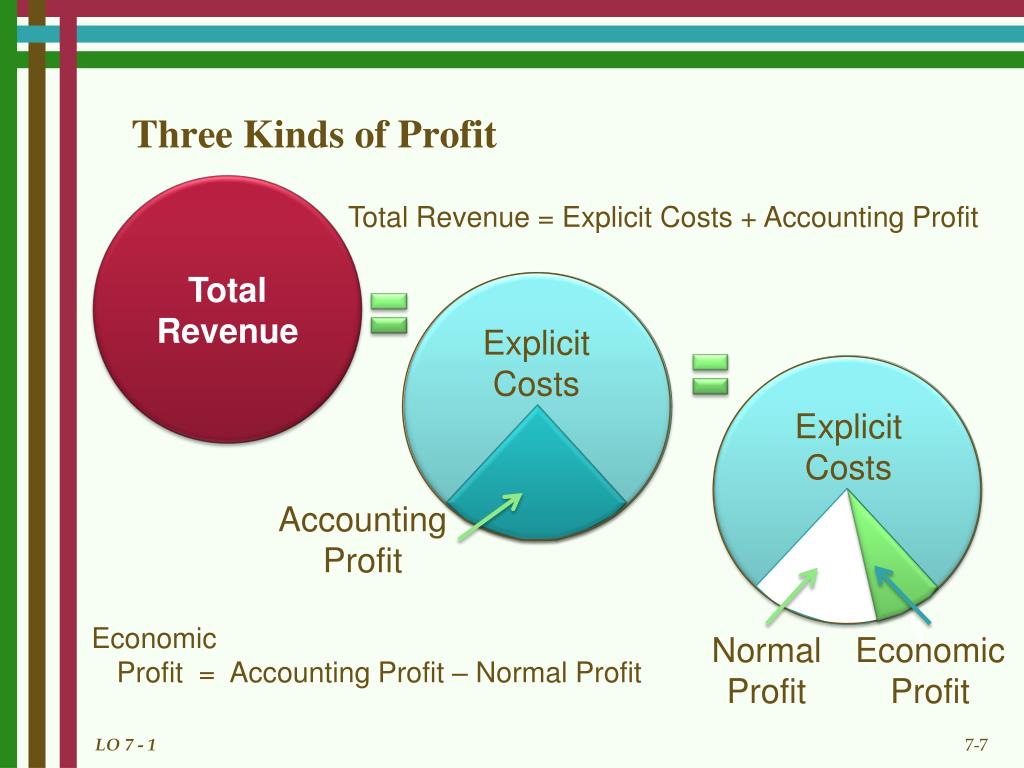 Three Kinds of Profit

Total Revenue = Explicit Costs + Accounting Profit

Total Revenue

Explicit Costs

Accounting Profit

Explicit Costs

Normal Profit

Economic Profit

Economic Profit = Accounting Profit – Normal Profit

LO 7 - 1

7-7